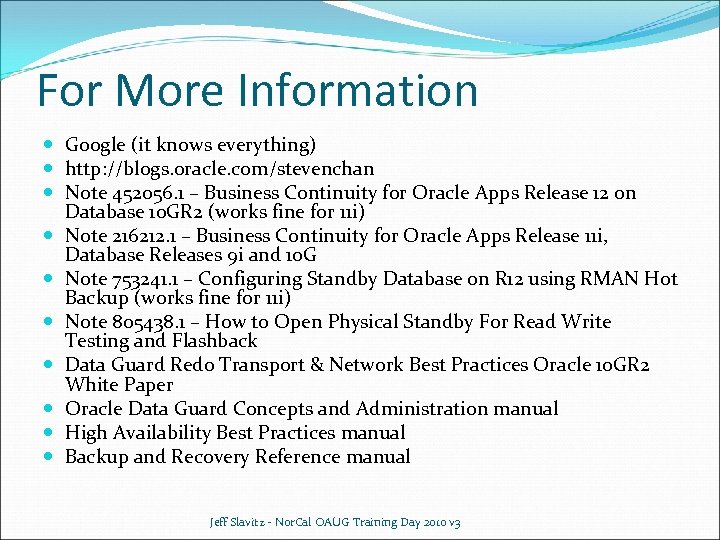 For More Information

- Google (it knows everything)
- http://blogs.oracle.com/stevenchan
- Note 452056.1 – Business Continuity for Oracle Apps Release 12 on Database 10GR2 (works fine for 11i)
- Note 216212.1 – Business Continuity for Oracle Apps Release 11i, Database Releases 9i and 10G
- Note 753241.1 – Configuring Standby Database on R12 using RMAN Hot Backup (works fine for 11i)
- Note 805438.1 – How to Open Physical Standby For Read Write Testing and Flashback
- Data Guard Redo Transport & Network Best Practices Oracle 10GR2 White Paper
- Oracle Data Guard Concepts and Administration manual
- High Availability Best Practices manual
- Backup and Recovery Reference manual

Jeff Slavitz - NorCal OAUG Training Day 2010 v3